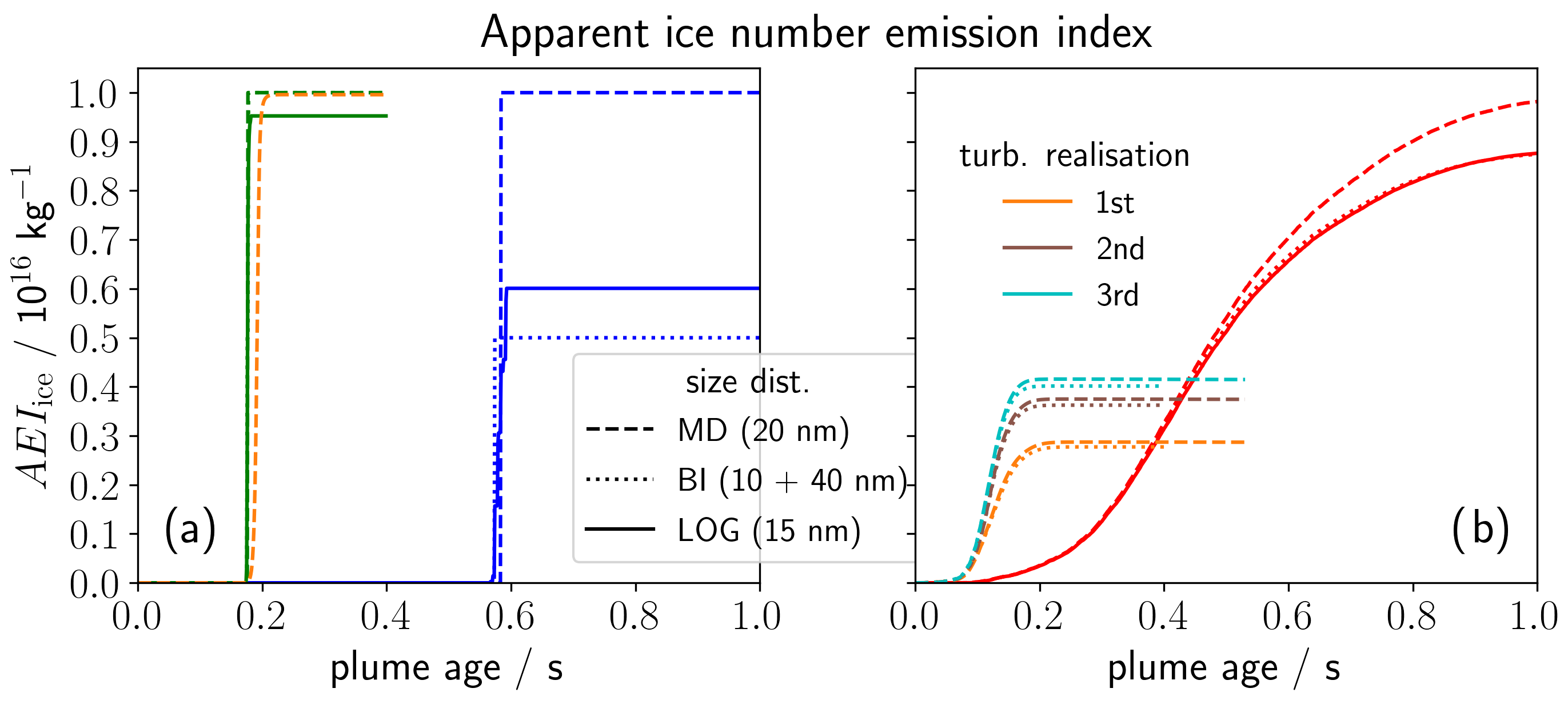 Apparent ice number emission index

$AEI_{\mathrm{ice}}$ / $10^{16}$ kg$^{-1}$

1.0
0.9
0.8
0.7
0.6
0.5
0.4
0.3
0.2
0.1
0.0

(a)

size dist.
MD (20 nm)
BI (10 + 40 nm)
LOG (15 nm)

0.0 0.2 0.4 0.6 0.8 1.0
plume age / s

turb. realisation
1st
2nd
3rd

(b)

0.0 0.2 0.4 0.6 0.8 1.0
plume age / s